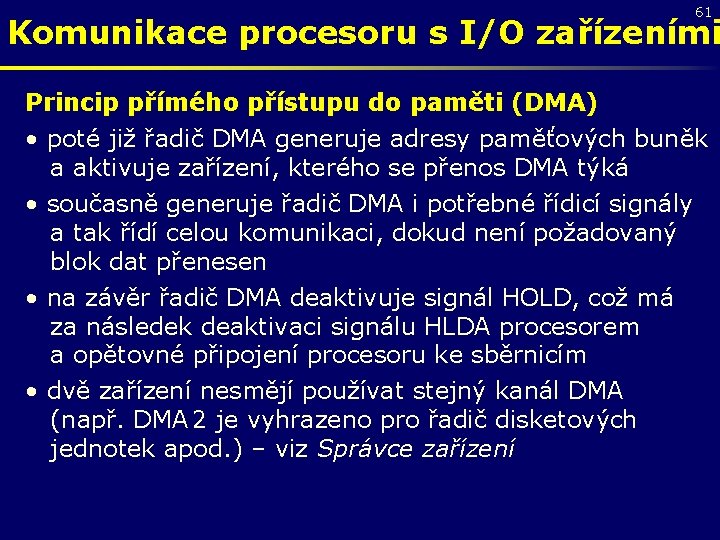 61

Komunikace procesoru s I/O zařízeními

Princip přímého přístupu do paměti (DMA)

• poté již řadič DMA generuje adresy paměťových buněk a aktivuje zařízení, kterého se přenos DMA týká

• současně generuje řadič DMA i potřebné řídicí signály a tak řídí celou komunikaci, dokud není požadovaný blok dat přenesen

• na závěr řadič DMA deaktivuje signál HOLD, což má za následek deaktivaci signálu HLDA procesorem a opětovné připojení procesoru ke sběrnicím

• dvě zařízení nesmějí používat stejný kanál DMA (např. DMA 2 je vyhrazeno pro řadič disketových jednotek apod.) – viz Správce zařízení